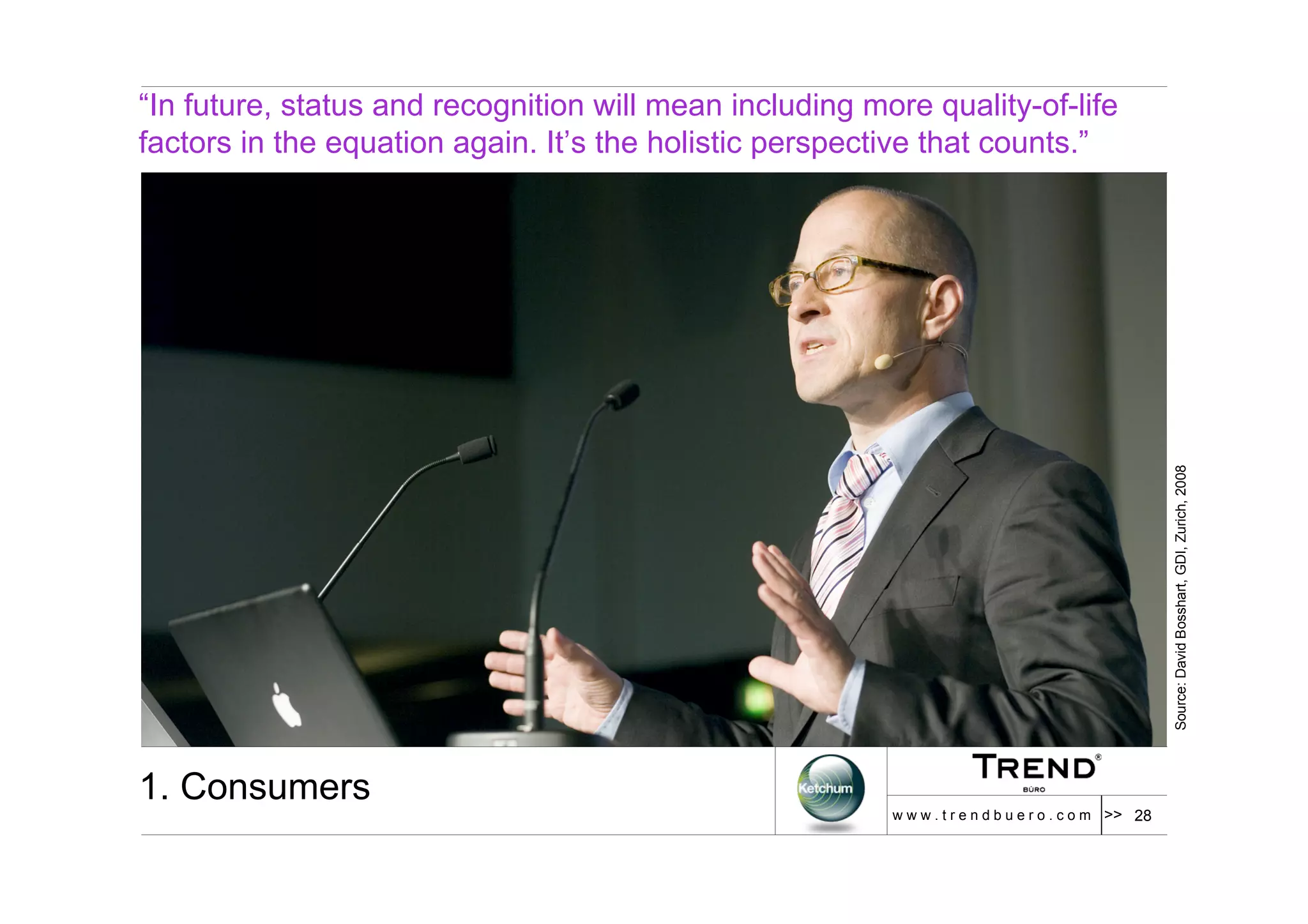 “In future, status and recognition will mean including more quality-of-life factors in the equation again. It’s the holistic perspective that counts.”

Source: David Bosshart, GDI, Zurich, 2008

1. Consumers

Ketchum

TREND® BÜRO

www.trendbuero.com

>> 28